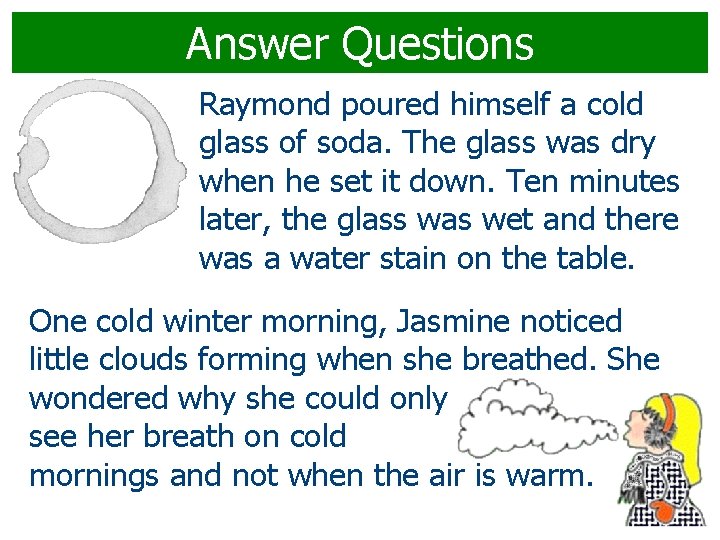 Answer Questions

Raymond poured himself a cold glass of soda. The glass was dry when he set it down. Ten minutes later, the glass was wet and there was a water stain on the table.

One cold winter morning, Jasmine noticed little clouds forming when she breathed. She wondered why she could only see her breath on cold mornings and not when the air is warm.